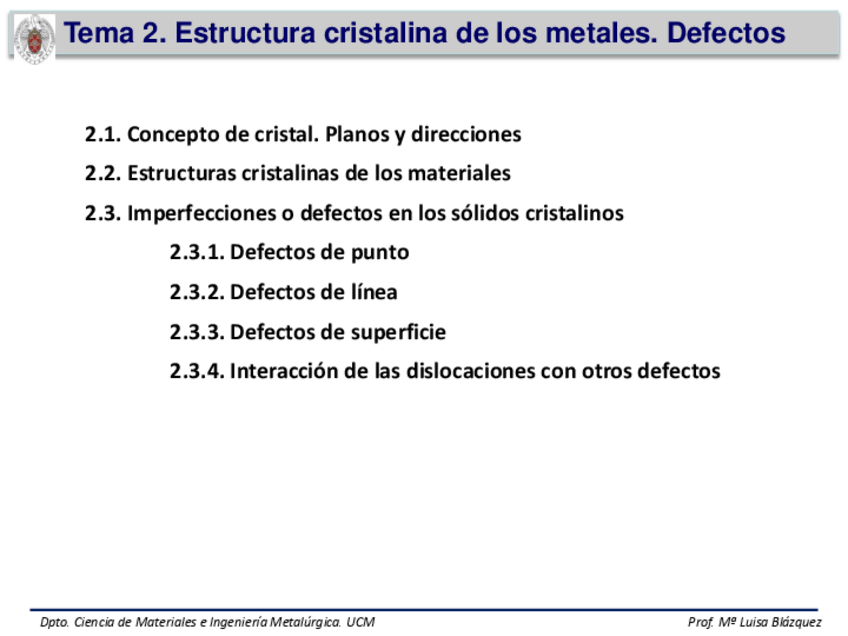 Tema 2. Estructura cristalina de los metales. Defectos

2.1. Concepto de cristal. Planos y direcciones

2.2. Estructuras cristalinas de los materiales

2.3. Imperfecciones o defectos en los sólidos cristalinos

2.3.1. Defectos de punto

2.3.2. Defectos de línea

2.3.3. Defectos de superficie

2.3.4. Interacción de las dislocaciones con otros defectos

Dpto. Ciencia de Materiales e Ingeniería Metalúrgica. UCM

Prof. Mª Luisa Blázquez